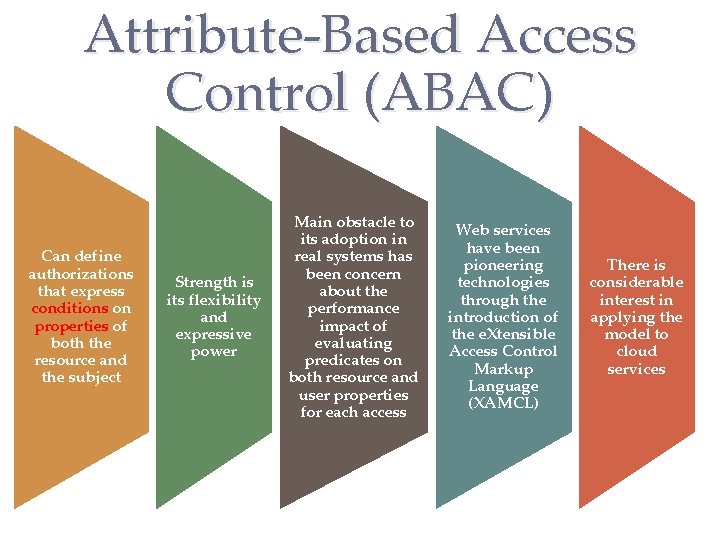 Attribute-Based Access Control (ABAC)

Can define authorizations that express conditions on properties of both the resource and the subject

Strength is its flexibility and expressive power

Main obstacle to its adoption in real systems has been concern about the performance impact of evaluating predicates on both resource and user properties for each access

Web services have been pioneering technologies through the introduction of the eXtensible Access Control Markup Language (XAMCL)

There is considerable interest in applying the model to cloud services